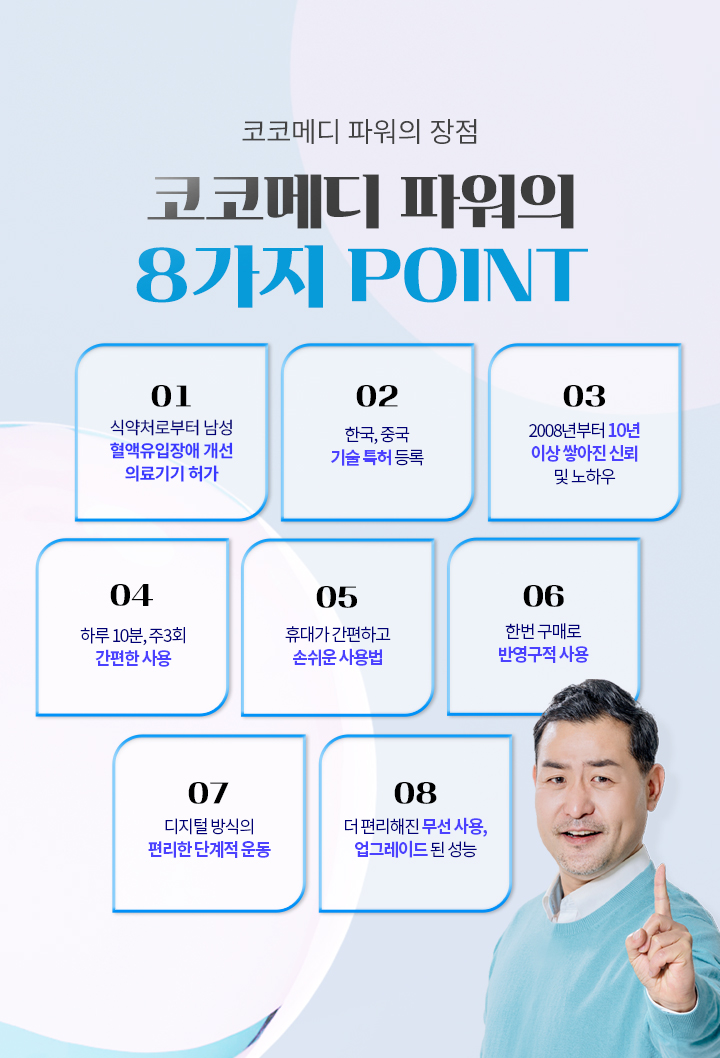 코코메디 파워의 장점

코코메디 파워의
8가지 POINT

01
식약처로부터 남성 혈액유입장애 개선 의료기기 허가

02
한국, 중국 기술 특허 등록

03
2008년부터 10년 이상 쌓아진 신뢰 및 노하우

04
하루 10분, 주3회 간편한 사용

05
휴대가 간편하고 손쉬운 사용법

06
한번 구매로 반영구적 사용

07
디지털 방식의 편리한 단계적 운동

08
더 편리해진 무선 사용, 업그레이드 된 성능